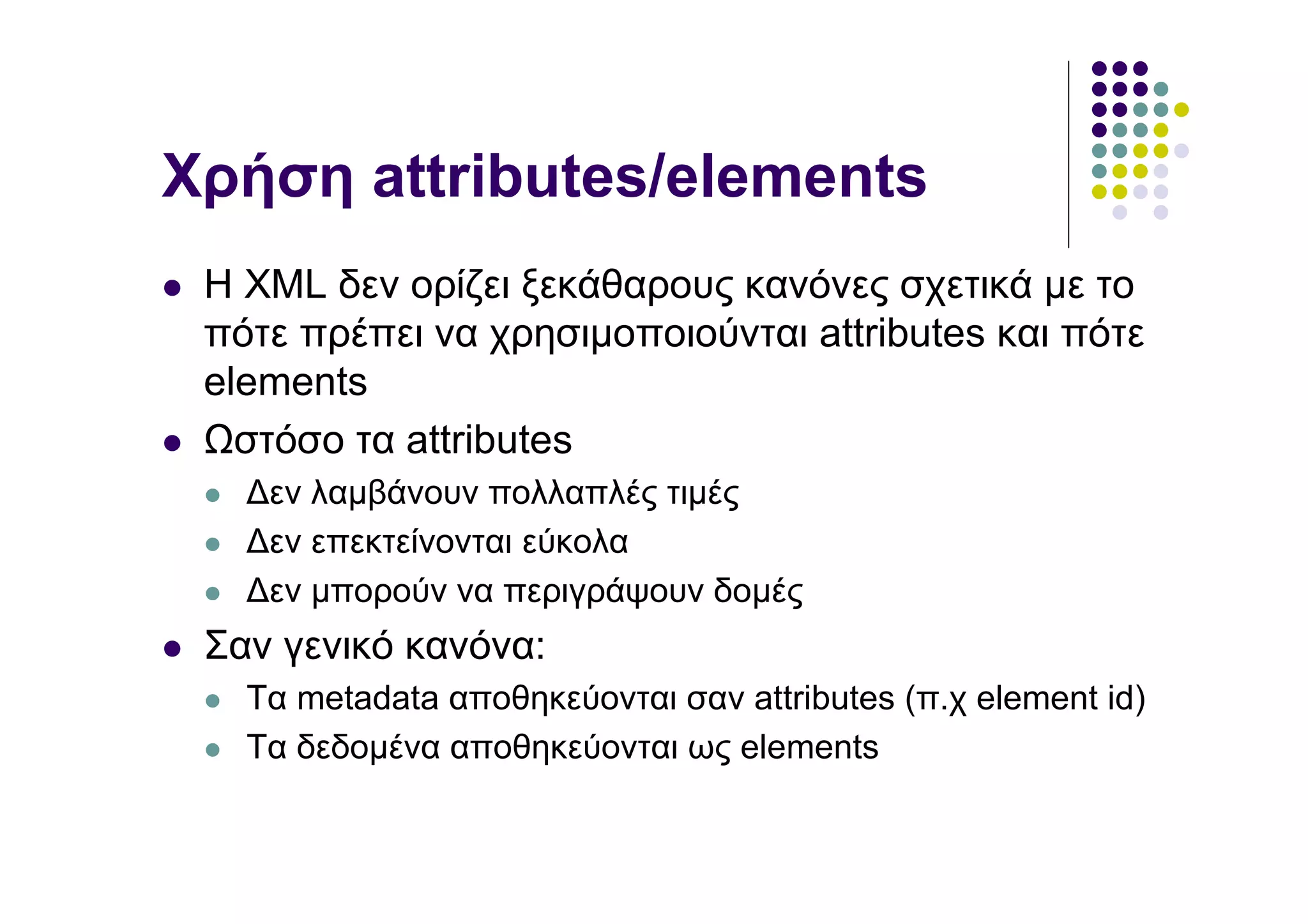 Χρήση attributes/elements

- Η XML δεν ορίζει ξεκάθαρους κανόνες σχετικά με το πότε πρέπει να χρησιμοποιούνται attributes και πότε elements
- Ωστόσο τα attributes
  - Δεν λαμβάνουν πολλαπλές τιμές
  - Δεν επεκτείνονται εύκολα
  - Δεν μπορούν να περιγράψουν δομές
- Σαν γενικό κανόνα:
  - Τα metadata αποθηκεύονται σαν attributes (π.χ element id)
  - Τα δεδομένα αποθηκεύονται ως elements